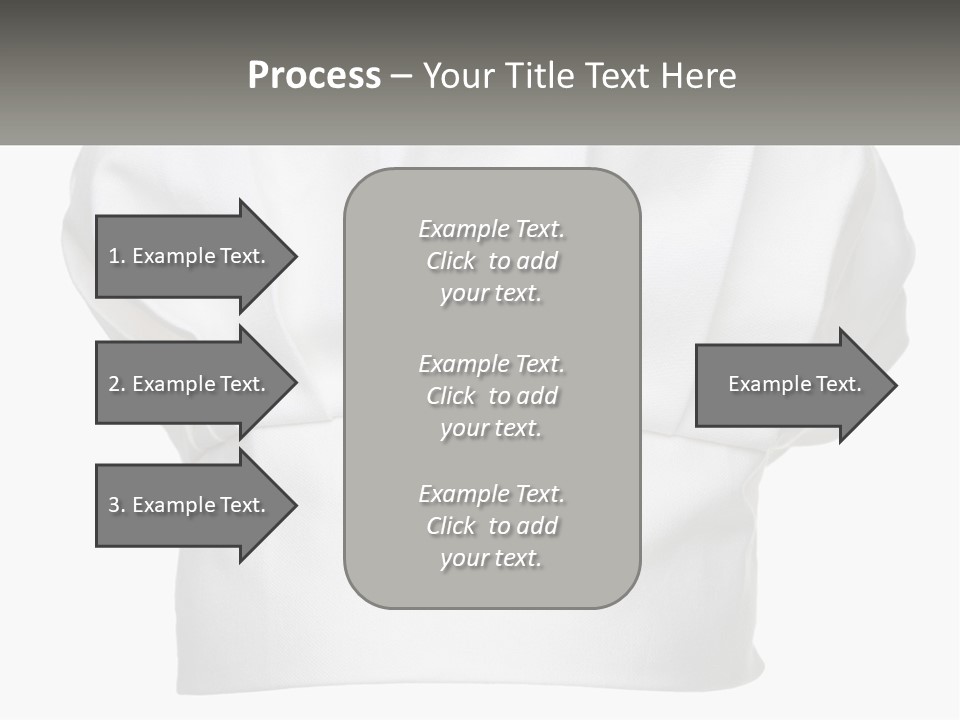 Process – Your Title Text Here

1. Example Text.

2. Example Text.

3. Example Text.

Example Text. Click to add your text.

Example Text. Click to add your text.

Example Text. Click to add your text.

Example Text.